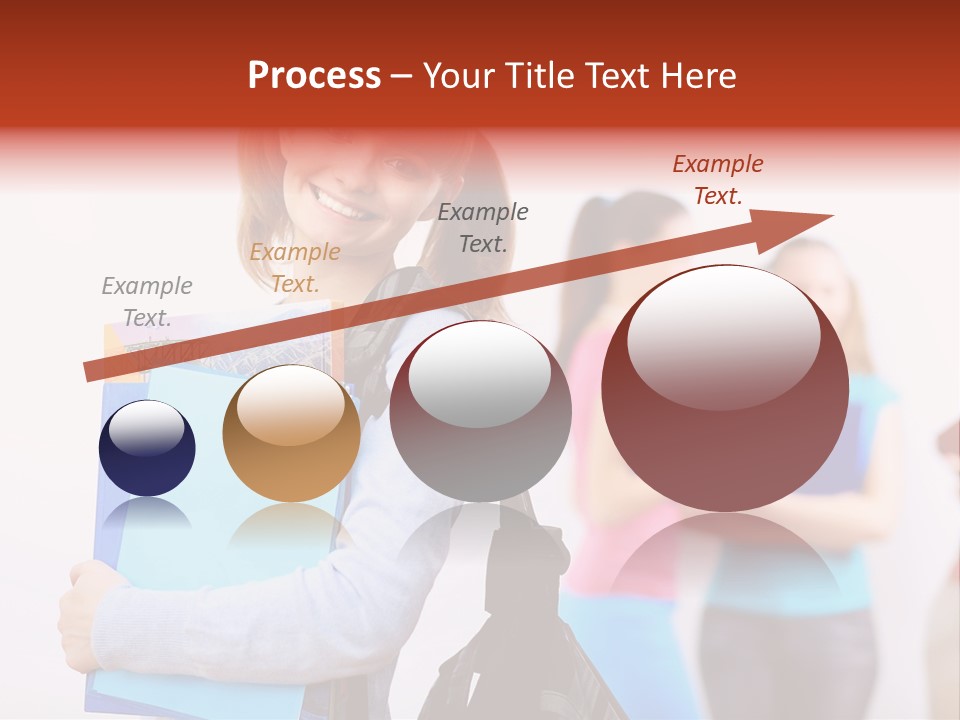 Process – Your Title Text Here

Example Text.

Example Text.

Example Text.

Example Text.